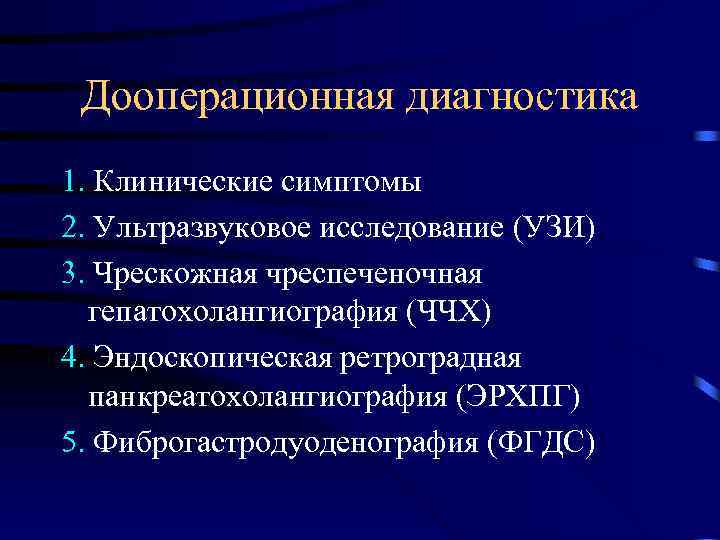 Дооперационная диагностика

1. Клинические симптомы
2. Ультразвуковое исследование (УЗИ)
3. Чрескожная чреспеченочная гепатохолангиография (ЧЧХ)
4. Эндоскопическая ретроградная панкреатохолангиография (ЭРХПГ)
5. Фиброгастродуоденография (ФГДС)